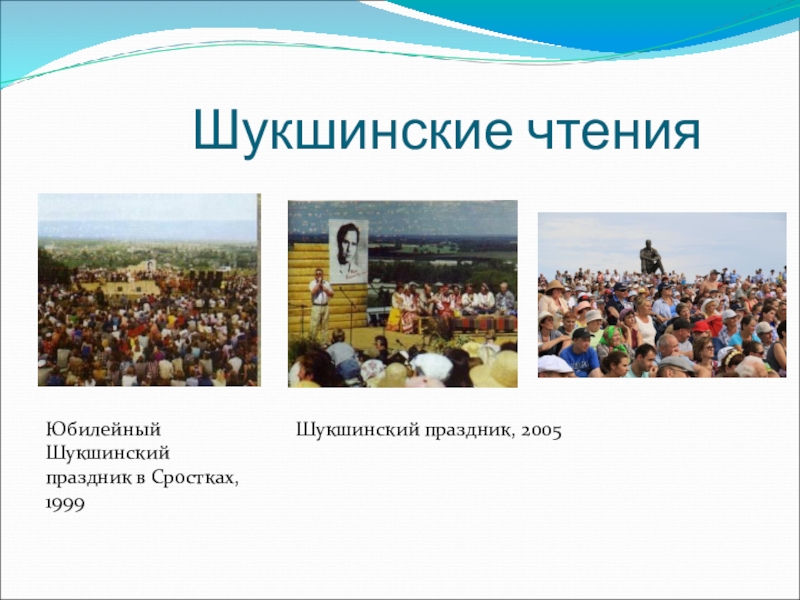 Шукшинские чтения

Юбилейный Шукшинский праздник в Сростках, 1999

Шукшинский праздник, 2005